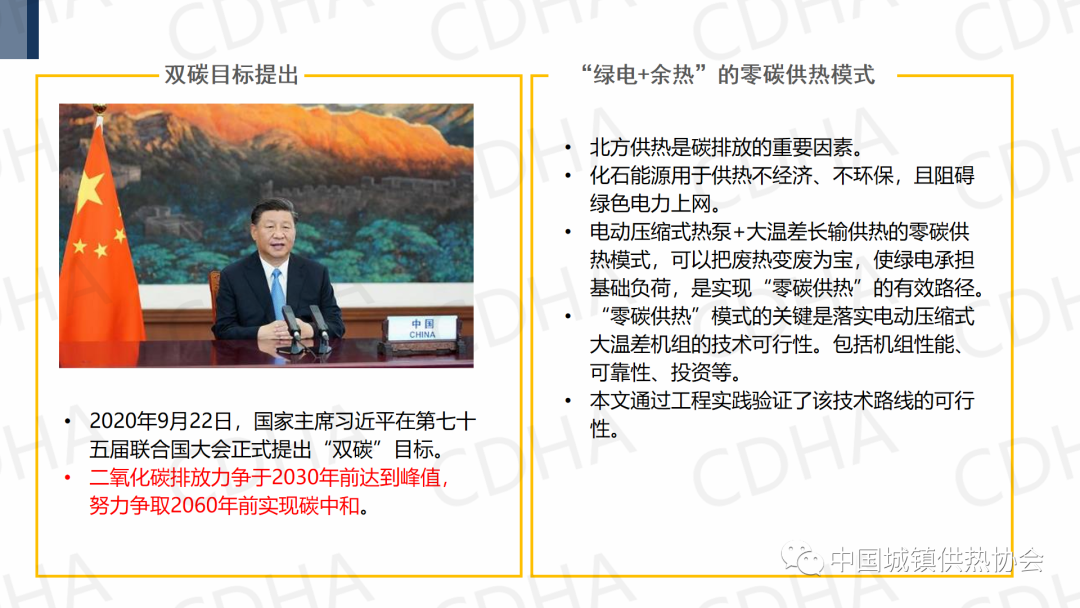 双碳目标提出

中国
CHINA

• 2020年9月22日，国家主席习近平在第七十五届联合国大会正式提出“双碳”目标。
• 二氧化碳排放力争于2030年前达到峰值，努力争取2060年前实现碳中和。

“绿电+余热”的零碳供热模式

• 北方供热是碳排放的重要因素。
• 化石能源用于供热不经济、不环保，且阻碍绿色电力上网。
• 电动压缩式热泵+大温差长输供热的零碳供热模式，可以把废热变废为宝，使绿电承担基础负荷，是实现“零碳供热”的有效路径。
• “零碳供热”模式的关键是落实电动压缩式大温差机组的技术可行性。包括机组性能、可靠性、投资等。
• 本文通过工程实践验证了该技术路线的可行性。

CDHA

中国城镇供热协会